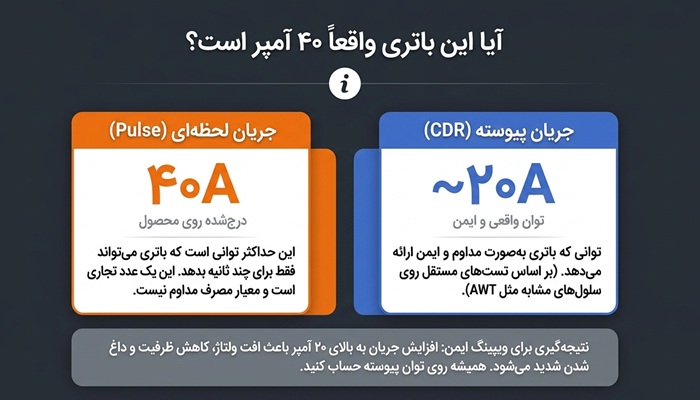 آیا این باتری واقعاً ۴۰ آمپر است؟

i

جریان پیوسته (CDR)

~۲۰A

توان واقعی و ایمن

توانی که باتری به‌صورت مداوم و ایمن ارائه می‌دهد. (بر اساس تست‌های مستقل روی سلول‌های مشابه مثل AWT).

جریان لحظه‌ای (Pulse)

۴۰A

درج‌شده روی محصول

این حداکثر توانی است که باتری می‌تواند فقط برای چند ثانیه بدهد. این یک عدد تجاری است و معیار مصرف مداوم نیست.

نتیجه‌گیری برای ویپینگ ایمن: افزایش جریان به بالای ۲۰ آمپر باعث افت ولتاژ، کاهش ظرفیت و داغ شدن شدید می‌شود. همیشه روی توان پیوسته حساب کنید.